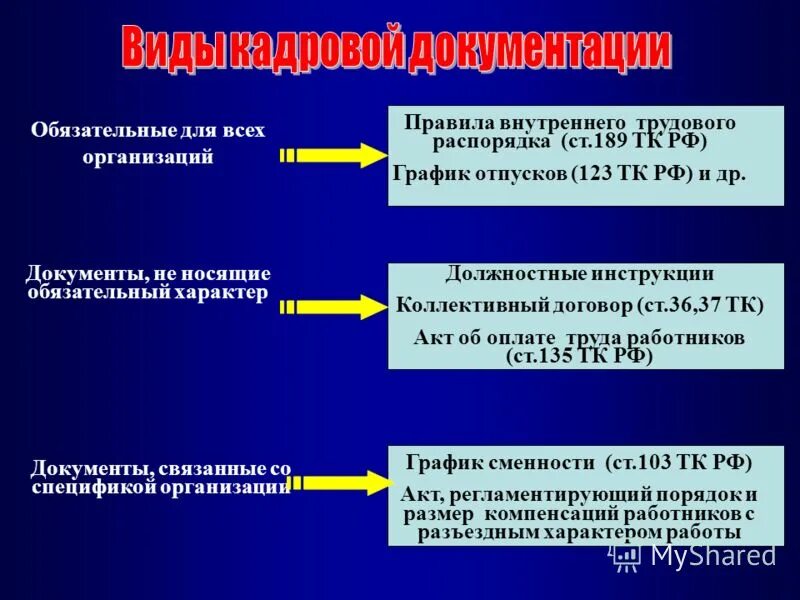 Виды кадровой документации

Обязательные для всех организаций

Правила внутреннего трудового распорядка (ст.189 ТК РФ)

График отпусков (123 ТК РФ) и др.

Документы, не носящие обязательный характер

Должностные инструкции

Коллективный договор (ст.36,37 ТК)

Акт об оплате труда работников (ст.135 ТК РФ)

Документы, связанные со спецификой организации

График сменности (ст.103 ТК РФ)

Акт, регламентирующий порядок и размер компенсаций работников с разъездным характером работы

MyShared